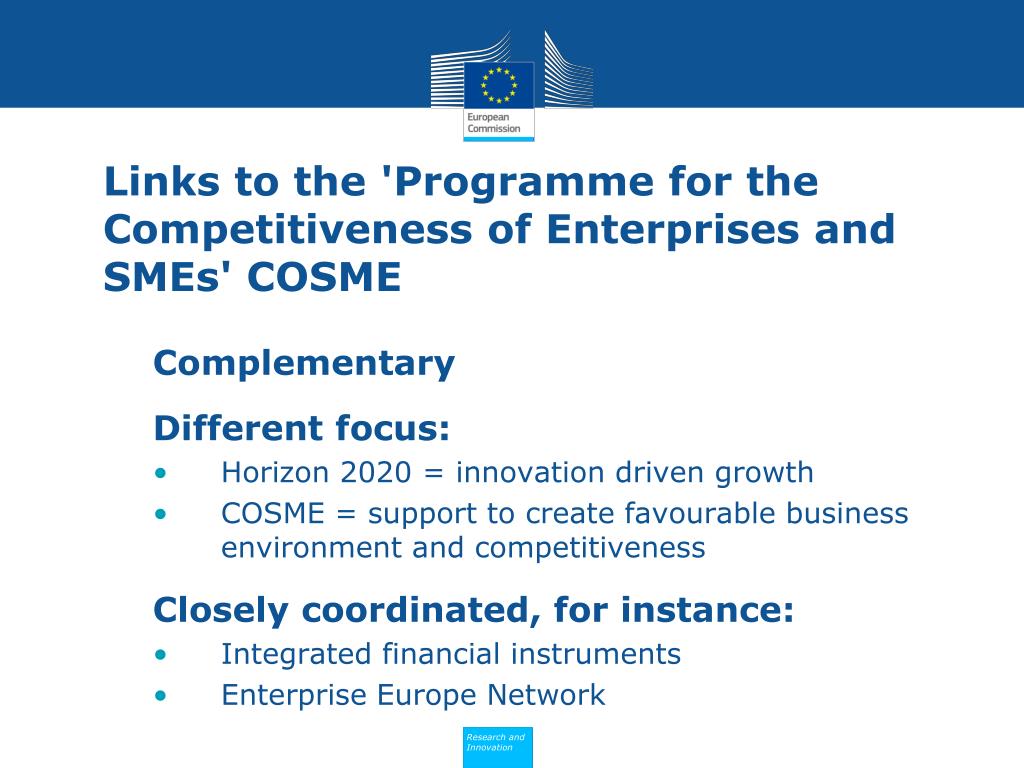 European Commission

Links to the 'Programme for the Competitiveness of Enterprises and SMEs' COSME

Complementary

Different focus:
• Horizon 2020 = innovation driven growth
• COSME = support to create favourable business environment and competitiveness

Closely coordinated, for instance:
• Integrated financial instruments
• Enterprise Europe Network

Research and Innovation